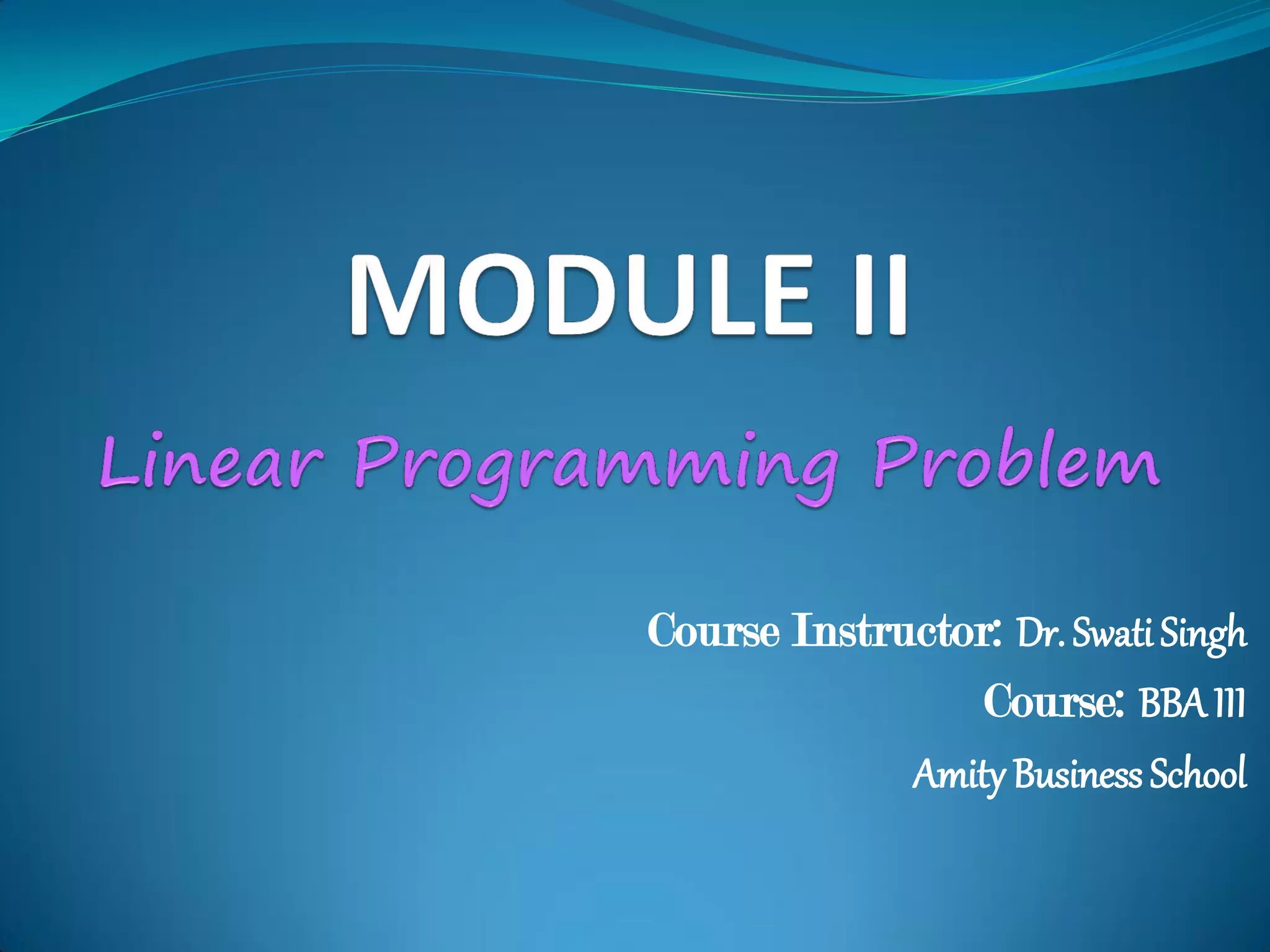 MODULE II

Linear Programming Problem

Course Instructor: Dr. Swati Singh

Course: BBA III

Amity Business School